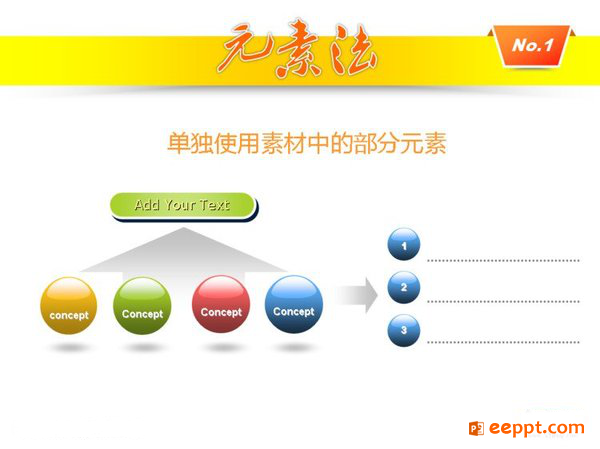 元素法

No.1

单独使用素材中的部分元素

Add Your Text

concept

Concept

Concept

Concept

1

2

3

eeppt.com